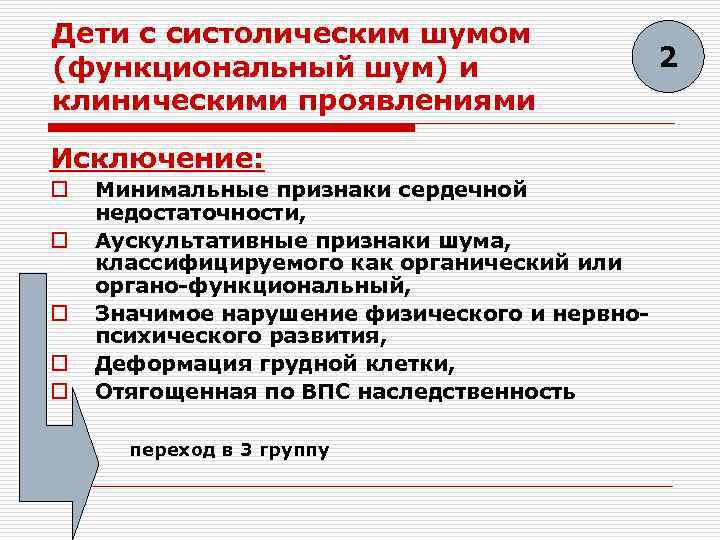 Дети с систолическим шумом (функциональный шум) и клиническими проявлениями

2

Исключение:

□ Минимальные признаки сердечной недостаточности,

□ Аускультативные признаки шума, классифицируемого как органический или органо-функциональный,

□ Значимое нарушение физического и нервно-психического развития,

□ Деформация грудной клетки,

□ Отягощенная по ВПС наследственность

переход в 3 группу